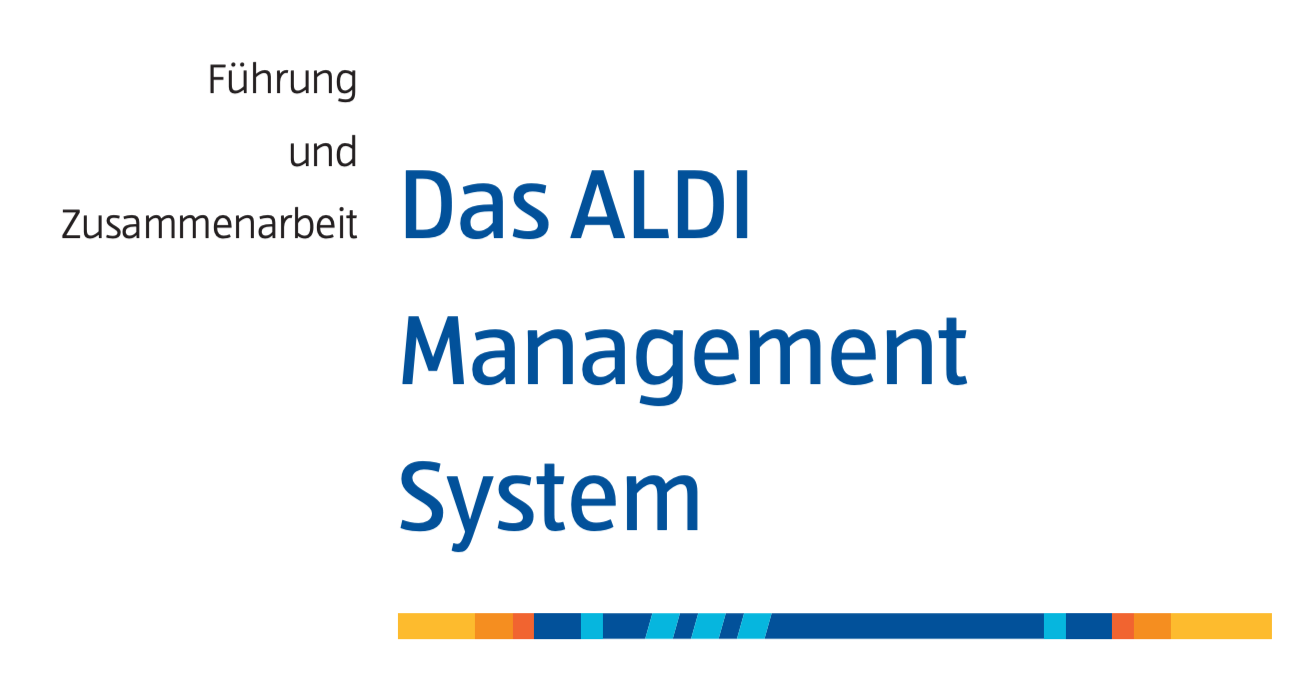 Führung
und
Zusammenarbeit

Das ALDI Management System